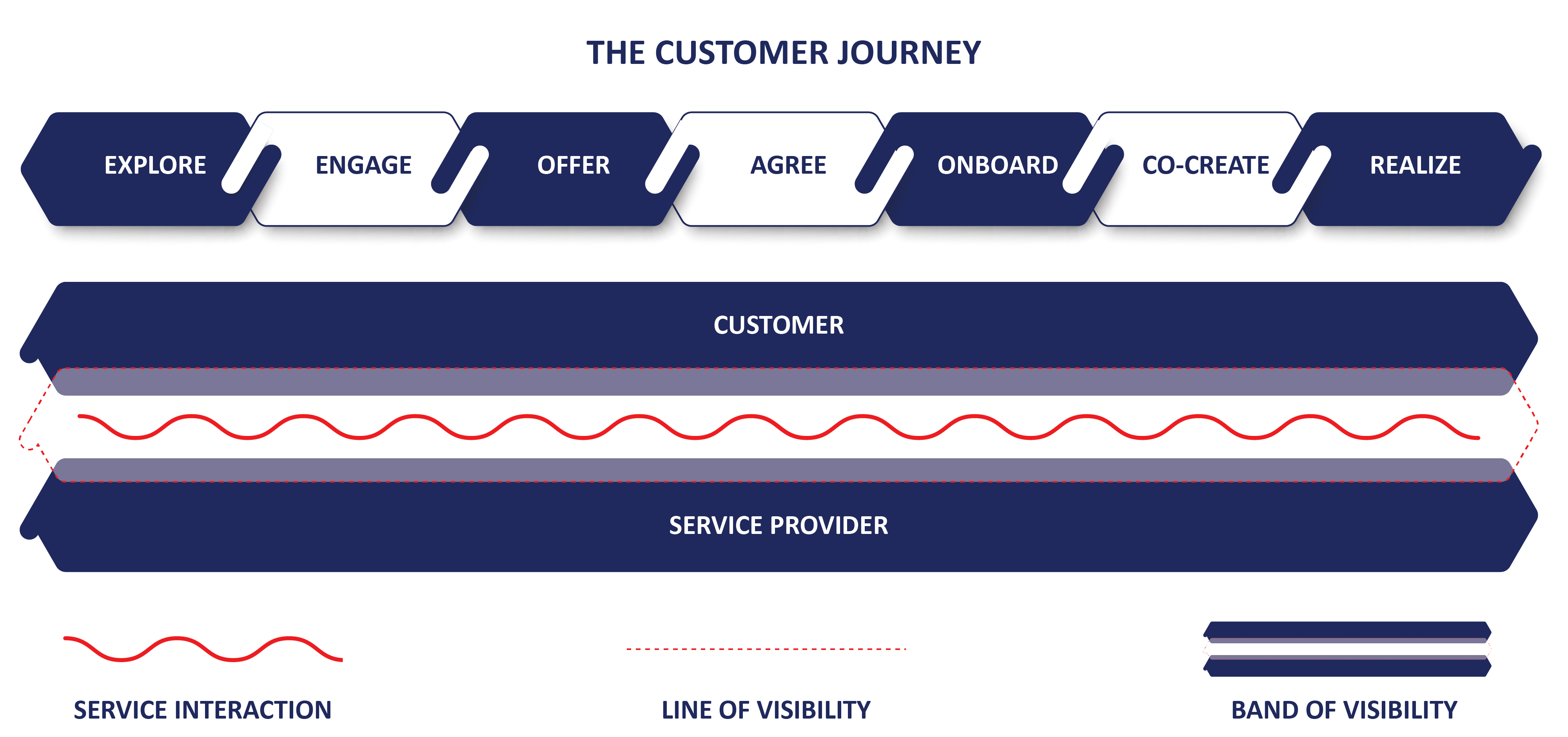 THE CUSTOMER JOURNEY

EXPLORE ENGAGE OFFER AGREE ONBOARD CO-CREATE REALIZE

CUSTOMER

SERVICE PROVIDER

SERVICE INTERACTION

LINE OF VISIBILITY

BAND OF VISIBILITY